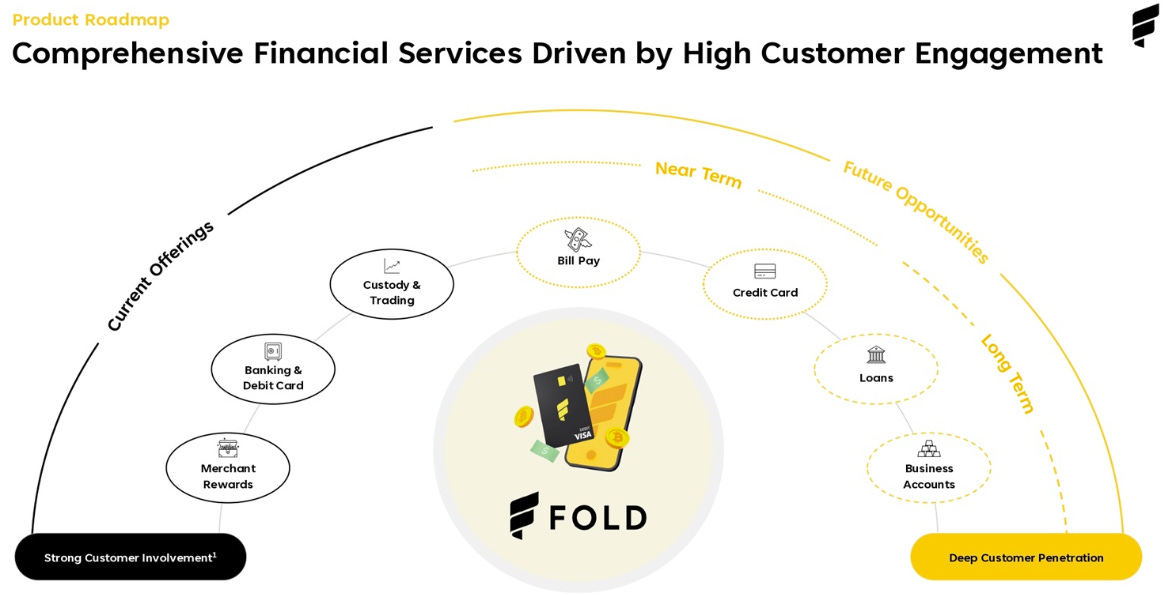 Product Roadmap

Comprehensive Financial Services Driven by High Customer Engagement

Current Offerings

Near Term

Future Opportunities

Long Term

Merchant Rewards

Banking & Debit Card

Custody & Trading

Bill Pay

Credit Card

Loans

Business Accounts

VISA

FOLD

Strong Customer Involvement$^1$

Deep Customer Penetration